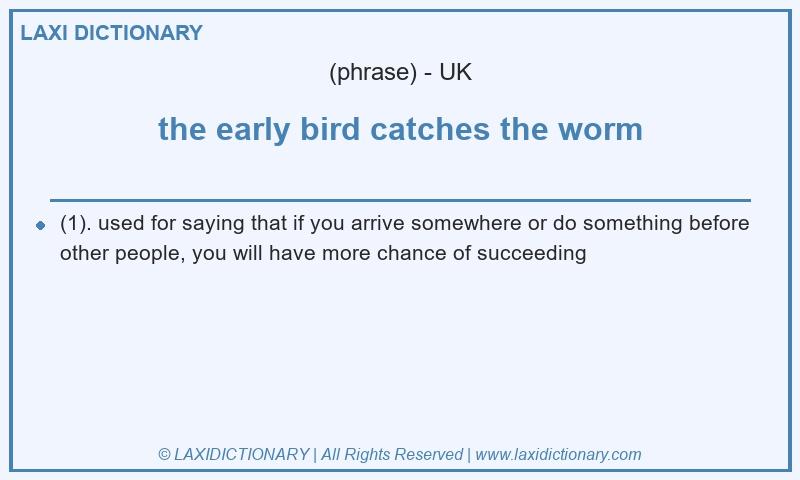 LAXI DICTIONARY

(phrase) - UK

the early bird catches the worm

(1). used for saying that if you arrive somewhere or do something before other people, you will have more chance of succeeding

© LAXIDICTIONARY | All Rights Reserved | www.laxidictionary.com